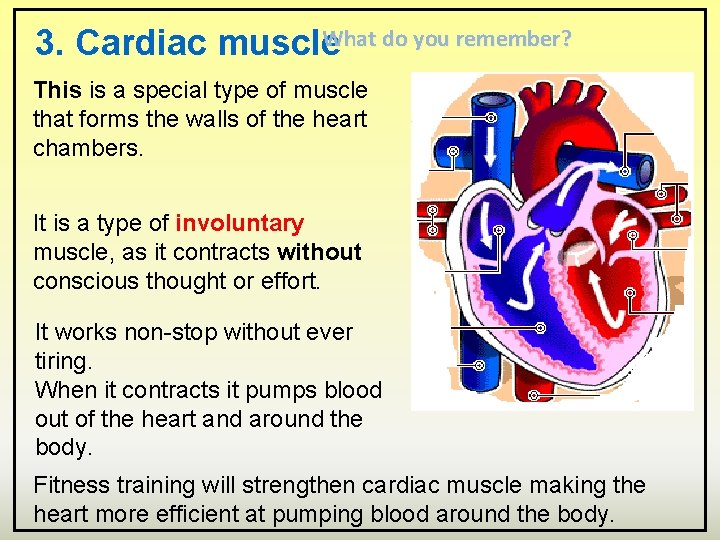 3. Cardiac muscle What do you remember?

This is a special type of muscle that forms the walls of the heart chambers.

It is a type of involuntary muscle, as it contracts without conscious thought or effort.

It works non-stop without ever tiring.
When it contracts it pumps blood out of the heart and around the body.

Fitness training will strengthen cardiac muscle making the heart more efficient at pumping blood around the body.